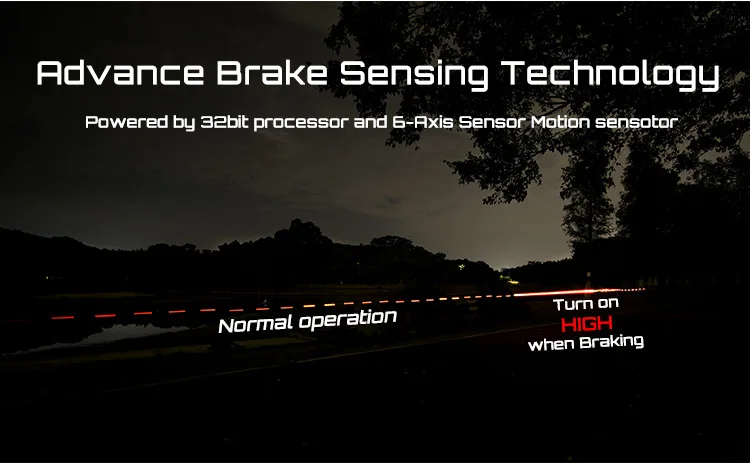 Advance Brake Sensing Technology

Powered by 32bit processor and 6-Axis Sensor Motion sensotor

Normal operation

Turn on
HIGH
when Braking